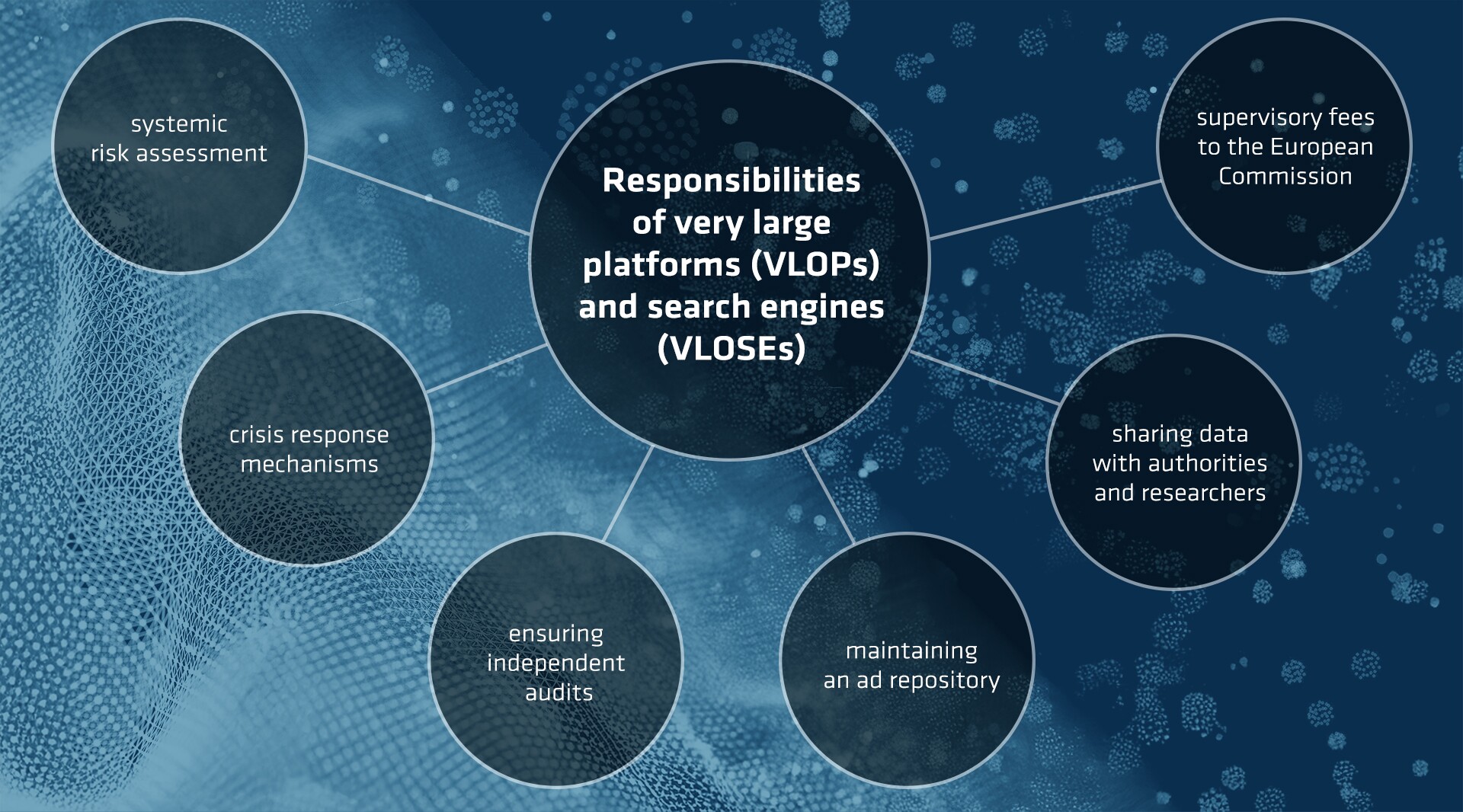 Responsibilities of very large platforms (VLOPs) and search engines (VLOSEs)

systemic risk assessment

crisis response mechanisms

ensuring independent audits

maintaining an ad repository

sharing data with authorities and researchers

supervisory fees to the European Commission